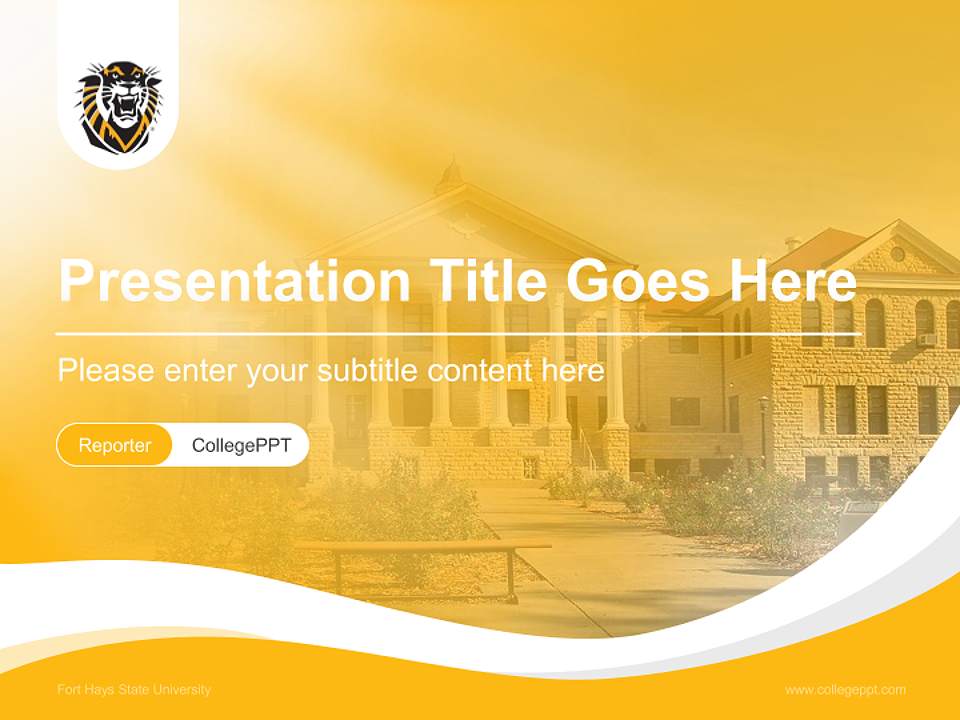 Presentation Title Goes Here

Please enter your subtitle content here

Reporter CollegePPT

Fort Hays State University

www.collegeppt.com